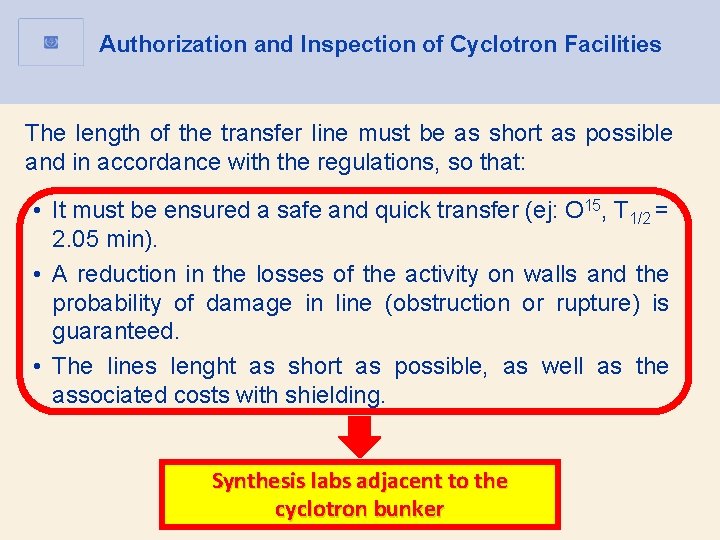 Authorization and Inspection of Cyclotron Facilities

The length of the transfer line must be as short as possible and in accordance with the regulations, so that:

• It must be ensured a safe and quick transfer (ej: $O^{15}$, $T_{1/2}$ = 2.05 min).
• A reduction in the losses of the activity on walls and the probability of damage in line (obstruction or rupture) is guaranteed.
• The lines lenght as short as possible, as well as the associated costs with shielding.

Synthesis labs adjacent to the cyclotron bunker